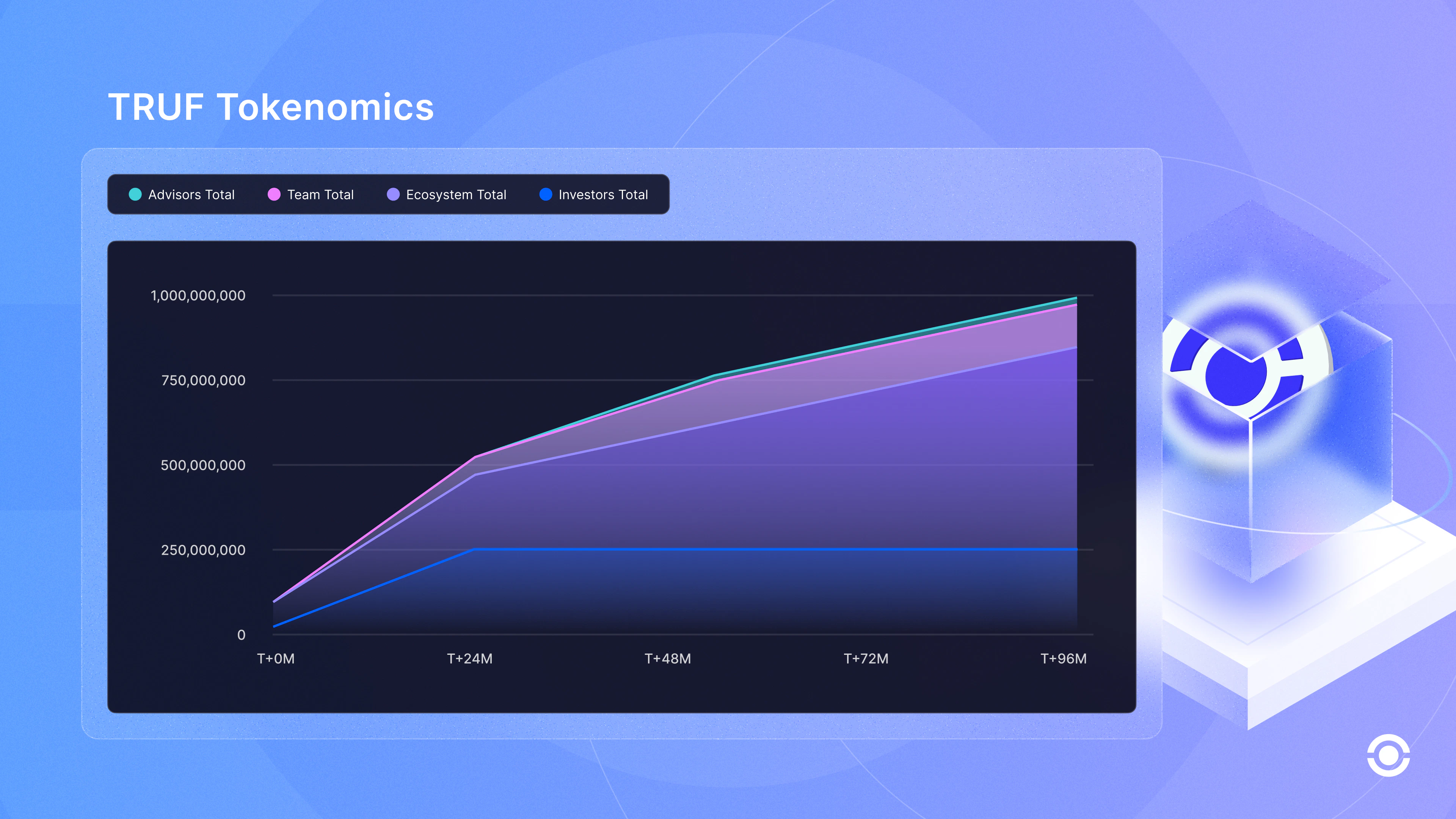 TRUF Tokenomics

Advisors Total
Team Total
Ecosystem Total
Investors Total

1,000,000,000
750,000,000
500,000,000
250,000,000
0

T+0M
T+24M
T+48M
T+72M
T+96M